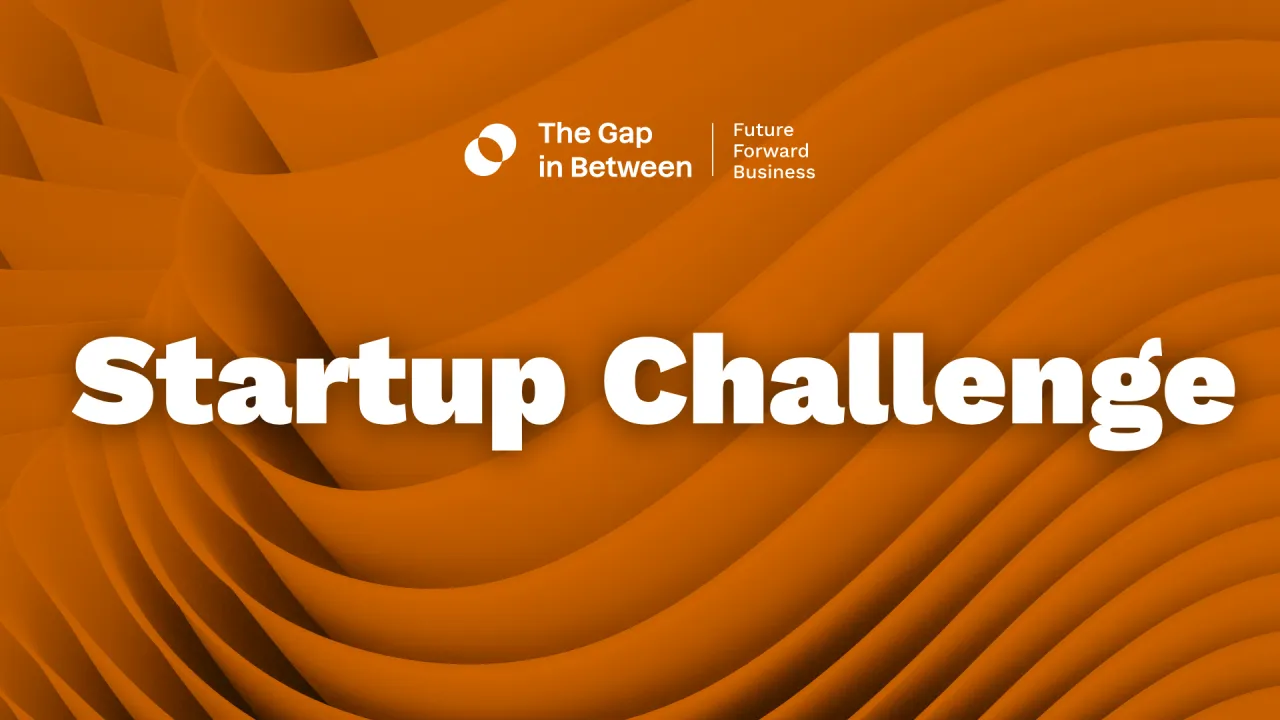 The Gap in Between

Future Forward Business

Startup Challenge